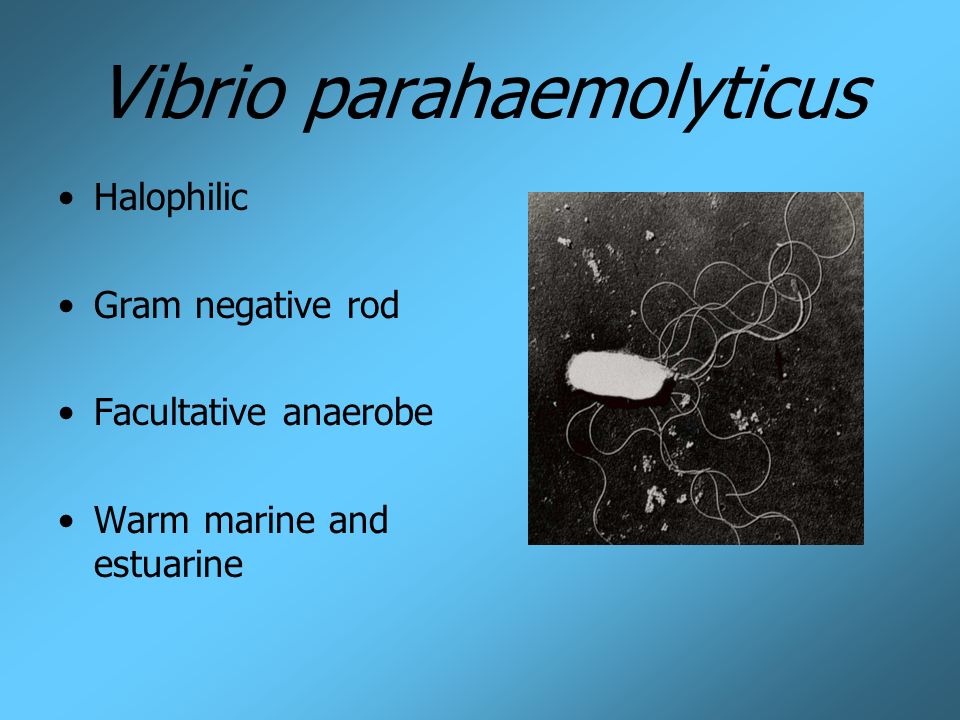 Vibrio parahaemolyticus

• Halophilic

• Gram negative rod

• Facultative anaerobe

• Warm marine and estuarine